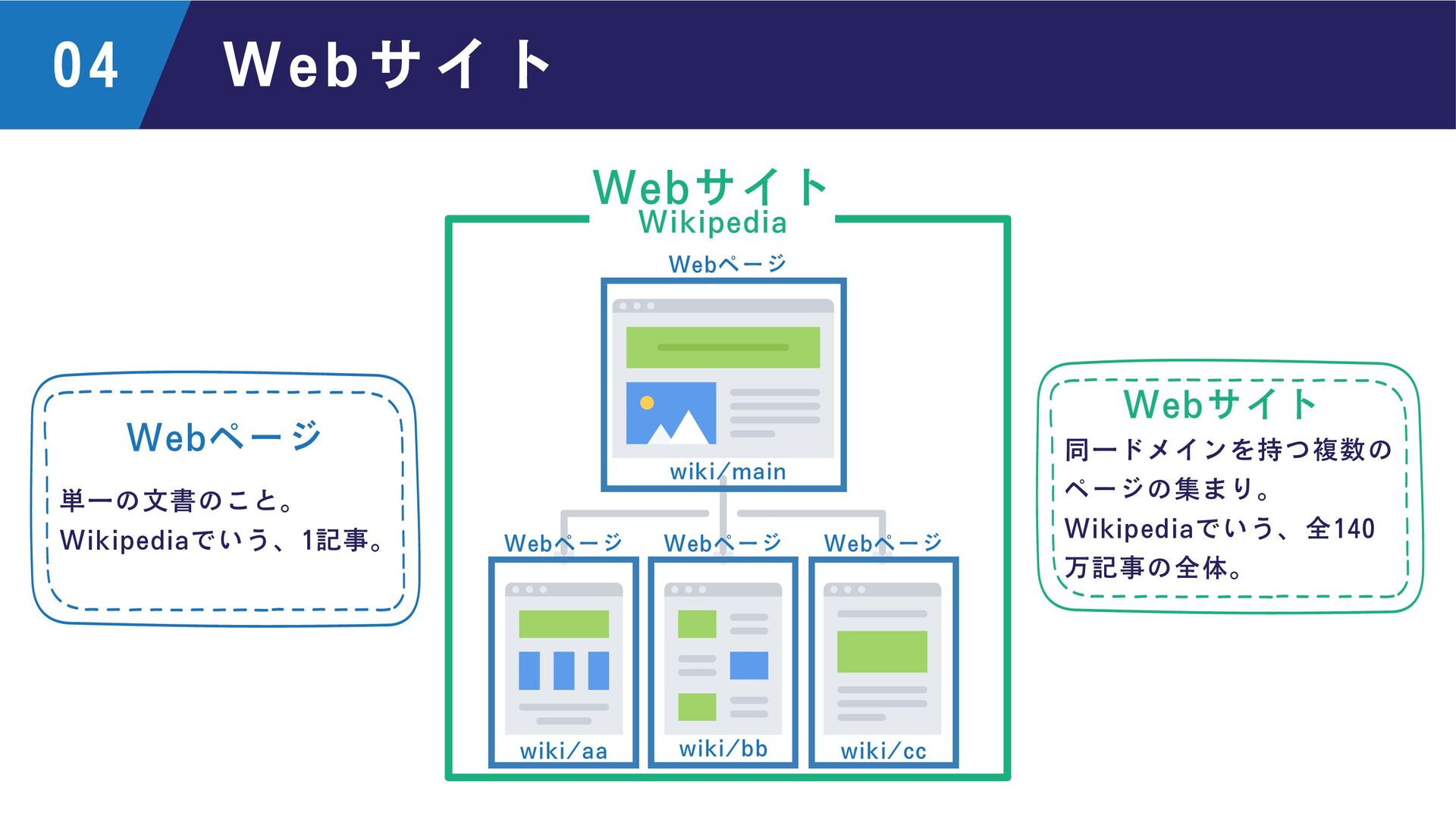 04 Webサイト

Webページ

単一の文書のこと。
Wikipediaでいう、1記事。

Webサイト
Wikipedia

Webページ

wiki/main

Webページ

wiki/aa

Webページ

wiki/bb

Webページ

wiki/cc

Webサイト

同一ドメインを持つ複数のページの集まり。
Wikipediaでいう、全140万記事の全体。